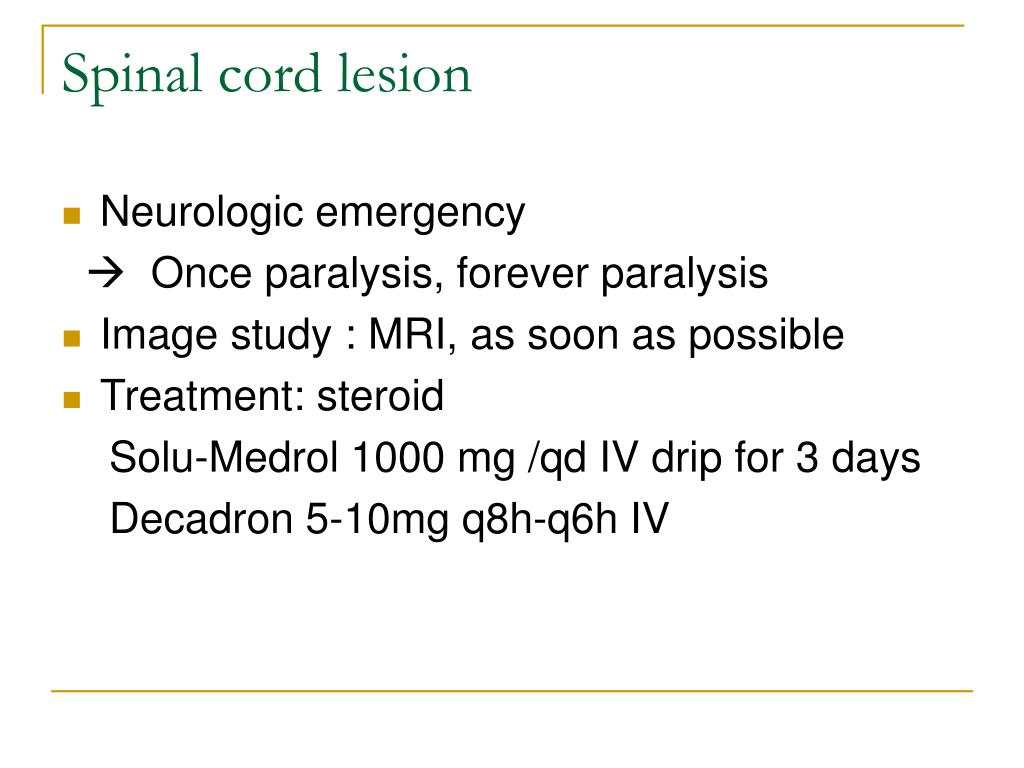 Spinal cord lesion

Neurologic emergency
→ Once paralysis, forever paralysis

Image study : MRI, as soon as possible

Treatment: steroid
Solu-Medrol 1000 mg /qd IV drip for 3 days
Decadron 5-10mg q8h-q6h IV